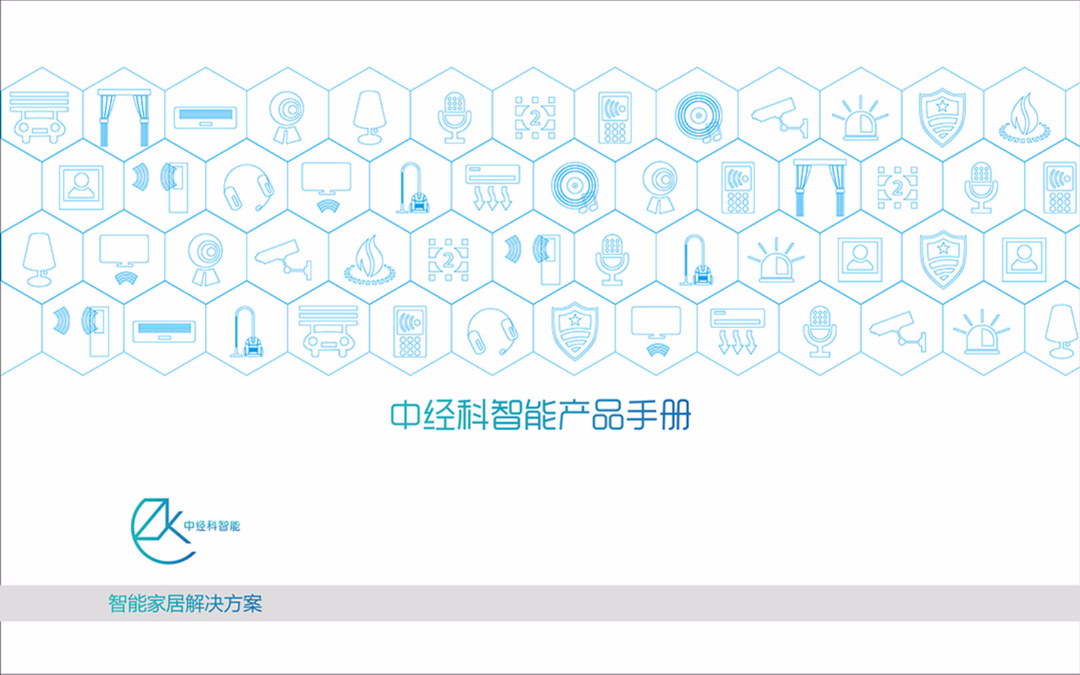 中经科智能产品手册

中经科智能

智能家居解决方案